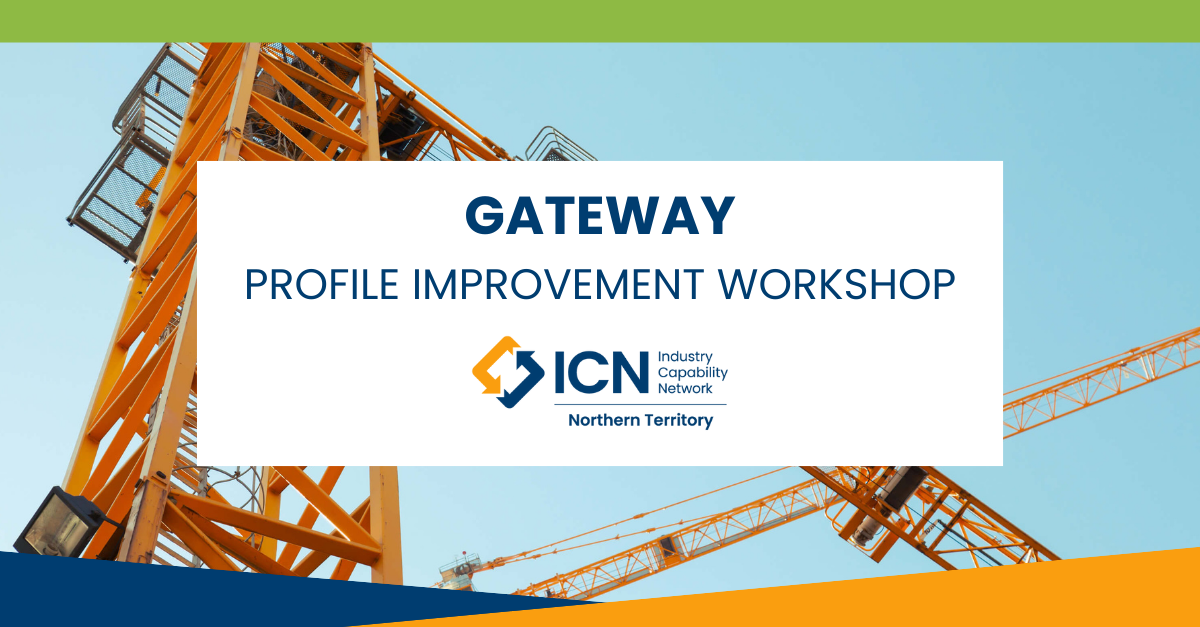 GATEWAY

PROFILE IMPROVEMENT WORKSHOP

ICN Industry Capability Network

Northern Territory